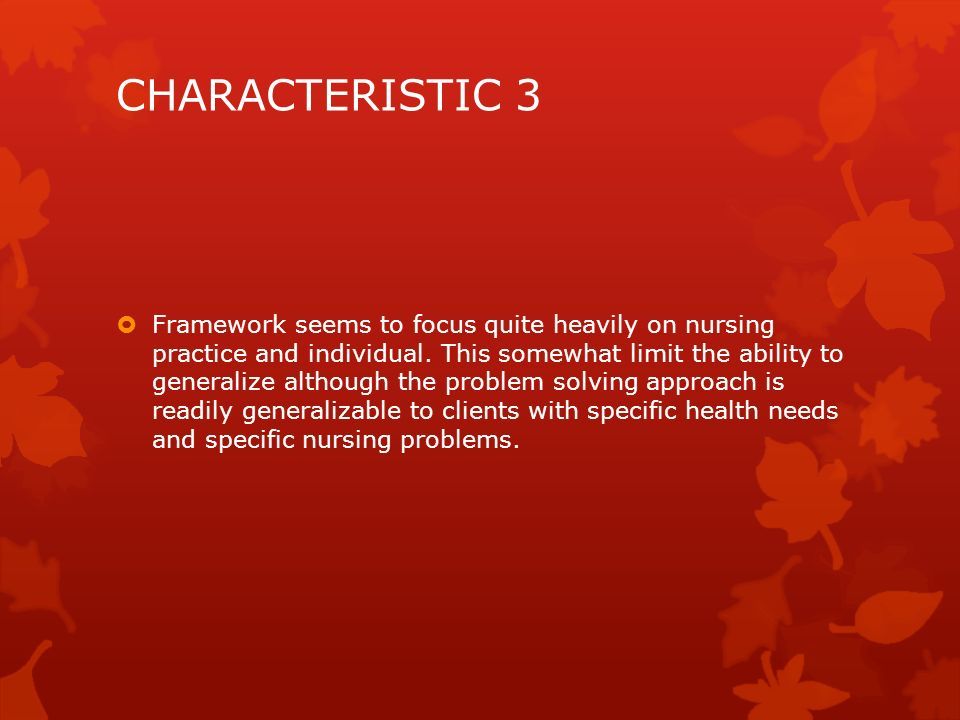 CHARACTERISTIC 3

Framework seems to focus quite heavily on nursing practice and individual. This somewhat limit the ability to generalize although the problem solving approach is readily generalizable to clients with specific health needs and specific nursing problems.